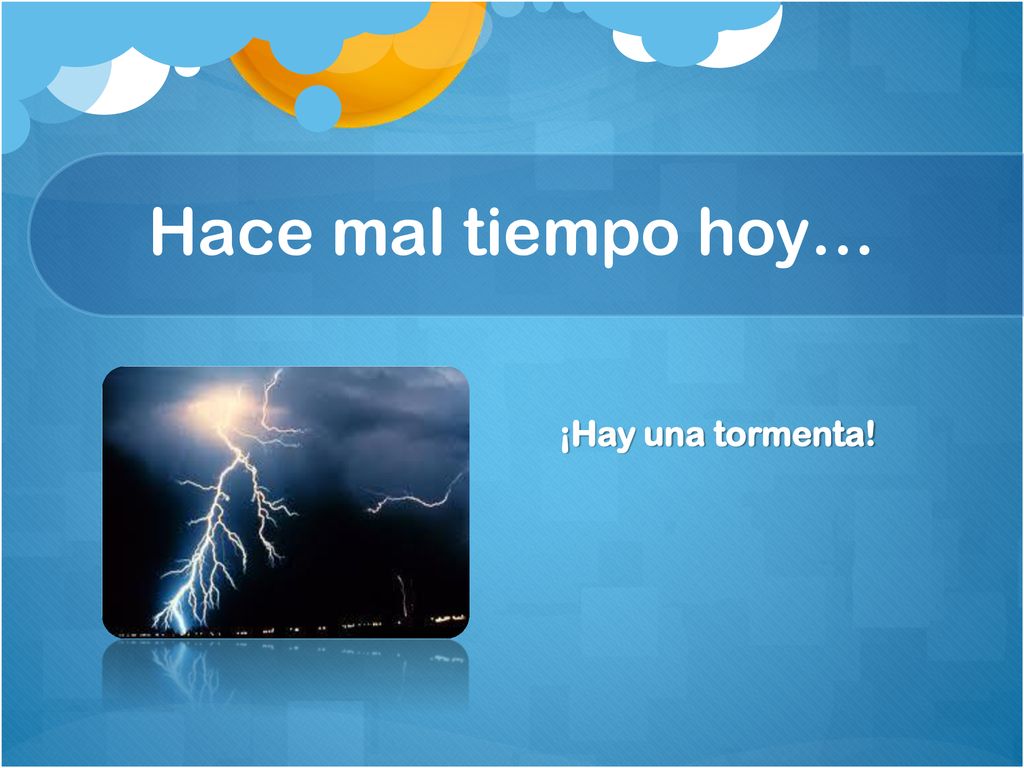 Hace mal tiempo hoy…

¡Hay una tormenta!